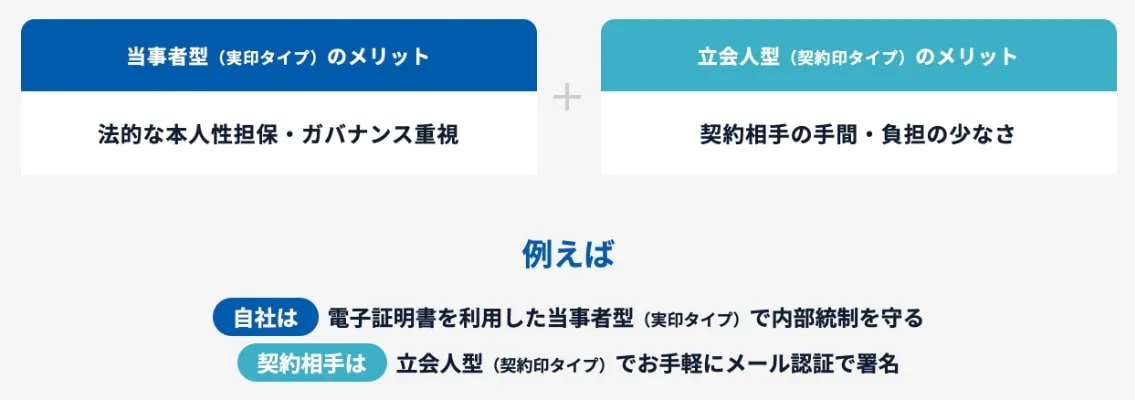 当事者型（実印タイプ）のメリット

法的な本人性担保・ガバナンス重視

+

立会人型（契約印タイプ）のメリット

契約相手の手間・負担の少なさ

例えば

自社は 電子証明書を利用した当事者型（実印タイプ）で内部統制を守る

契約相手は 立会人型（契約印タイプ）でお手軽にメール認証で署名